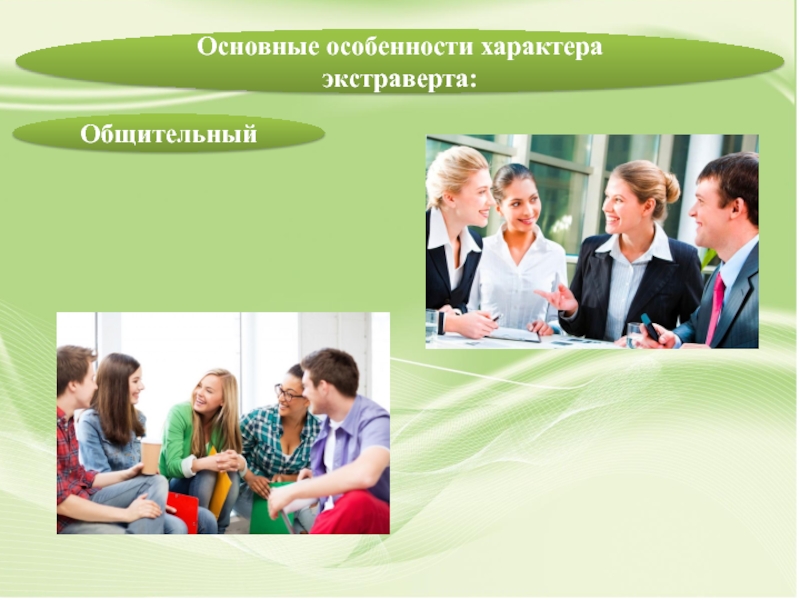 Основные особенности характера экстраверта:

Общительный